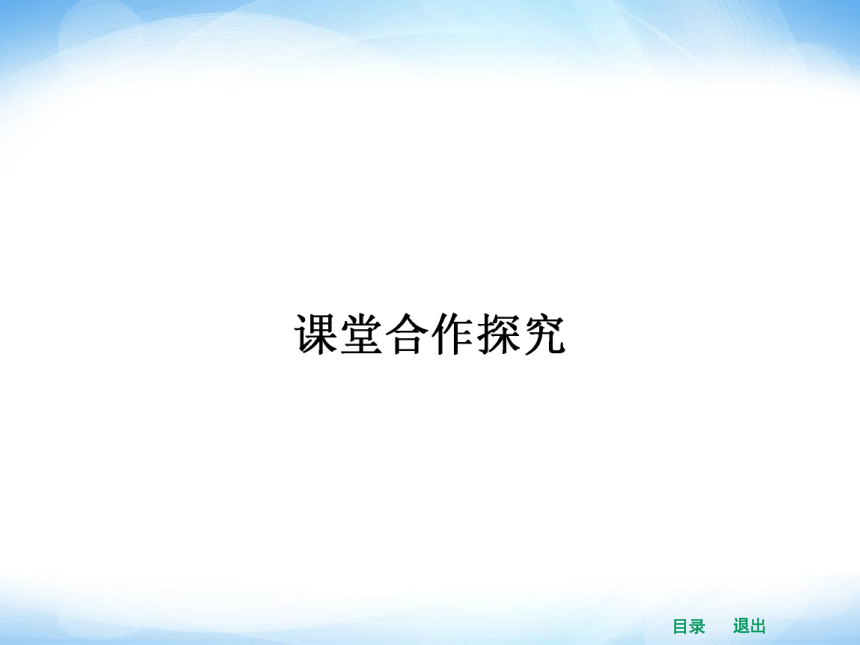 课堂合作探究

目录　退出